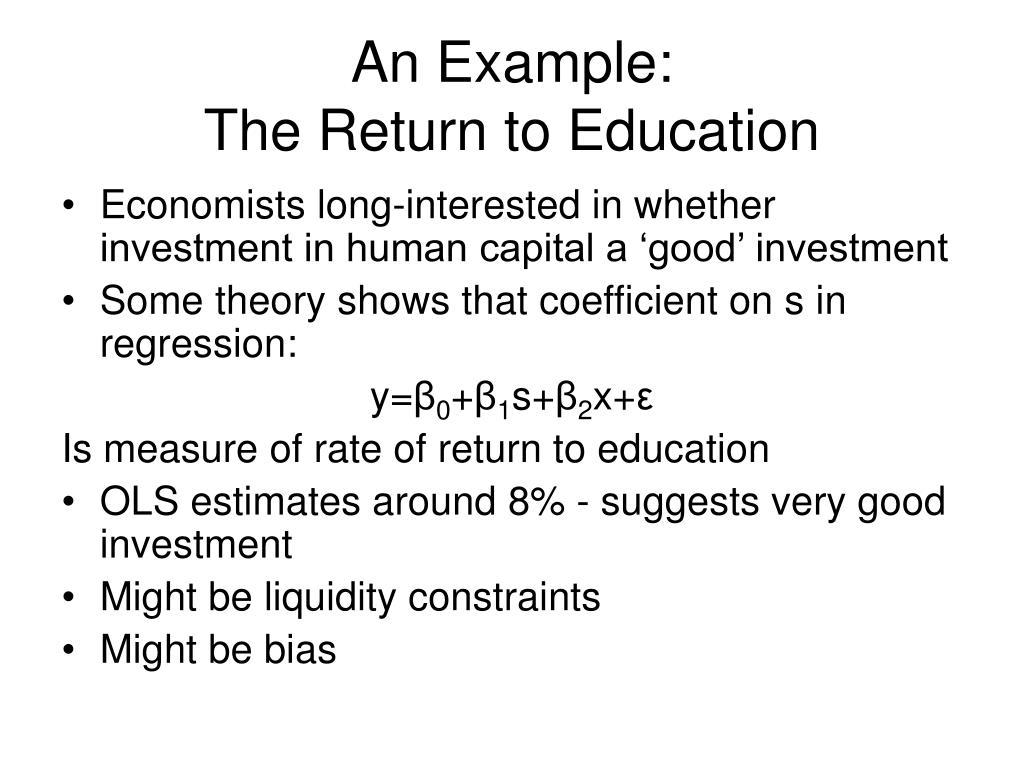 An Example:
The Return to Education

• Economists long-interested in whether investment in human capital a ‘good’ investment
• Some theory shows that coefficient on s in regression:

$y=\beta_0+\beta_1 s+\beta_2 x+\varepsilon$

Is measure of rate of return to education
• OLS estimates around 8% - suggests very good investment
• Might be liquidity constraints
• Might be bias